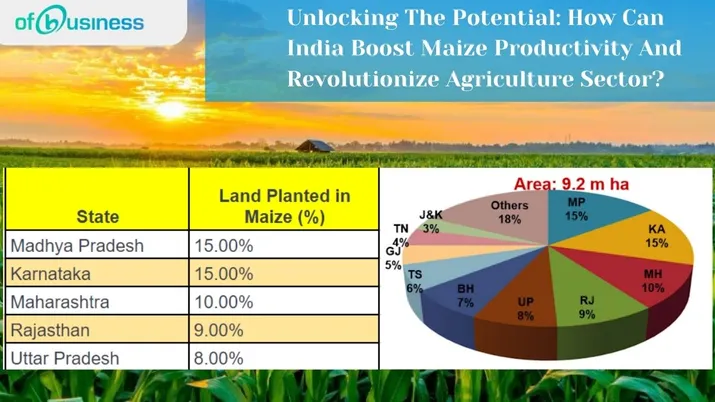 ofbusiness

Unlocking The Potential: How Can India Boost Maize Productivity And Revolutionize Agriculture Sector?

| State | Land Planted in Maize (%) |
|---|---|
| Madhya Pradesh | 15.00% |
| Karnataka | 15.00% |
| Maharashtra | 10.00% |
| Rajasthan | 9.00% |
| Uttar Pradesh | 8.00% |

Area: 9.2 m ha

MP 15%
KA 15%
MH 10%
RJ 9%
UP 8%
BH 7%
TS 6%
GJ 5%
TN 4%
J&K 3%
Others 18%